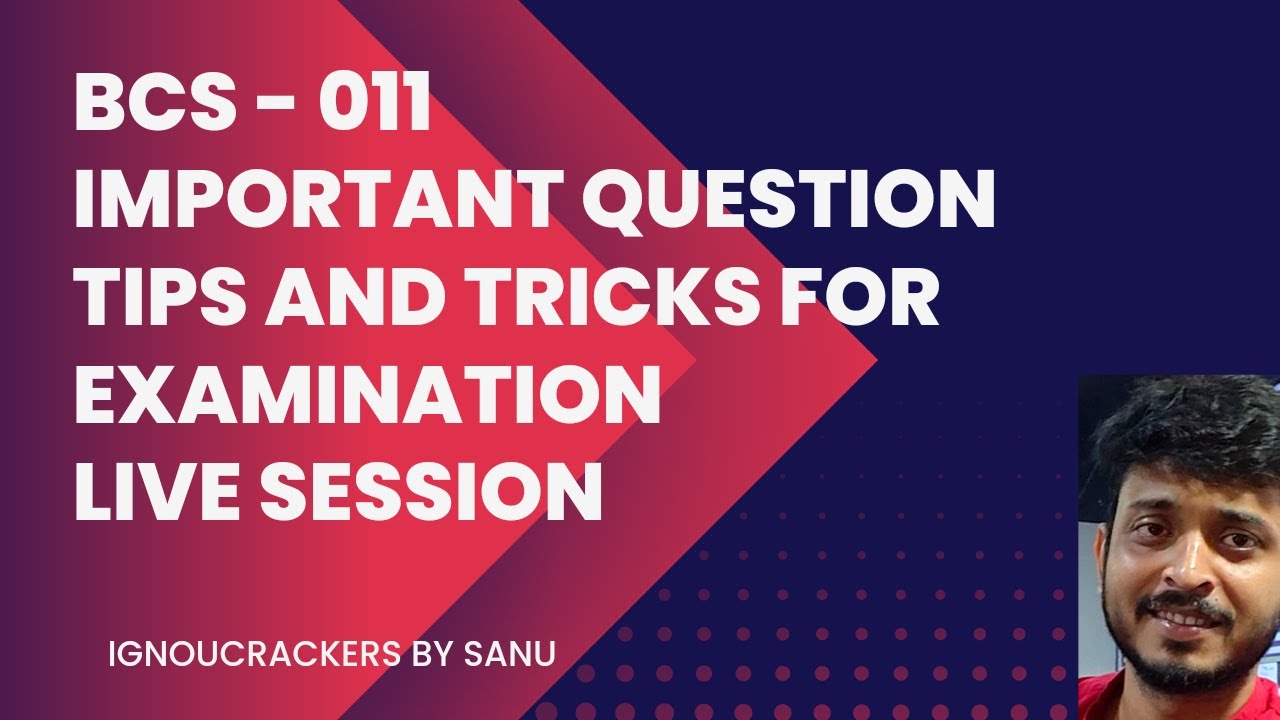 BCS - 011
IMPORTANT QUESTION
TIPS AND TRICKS FOR
EXAMINATION
LIVE SESSION

IGNOUCRACKERS BY SANU